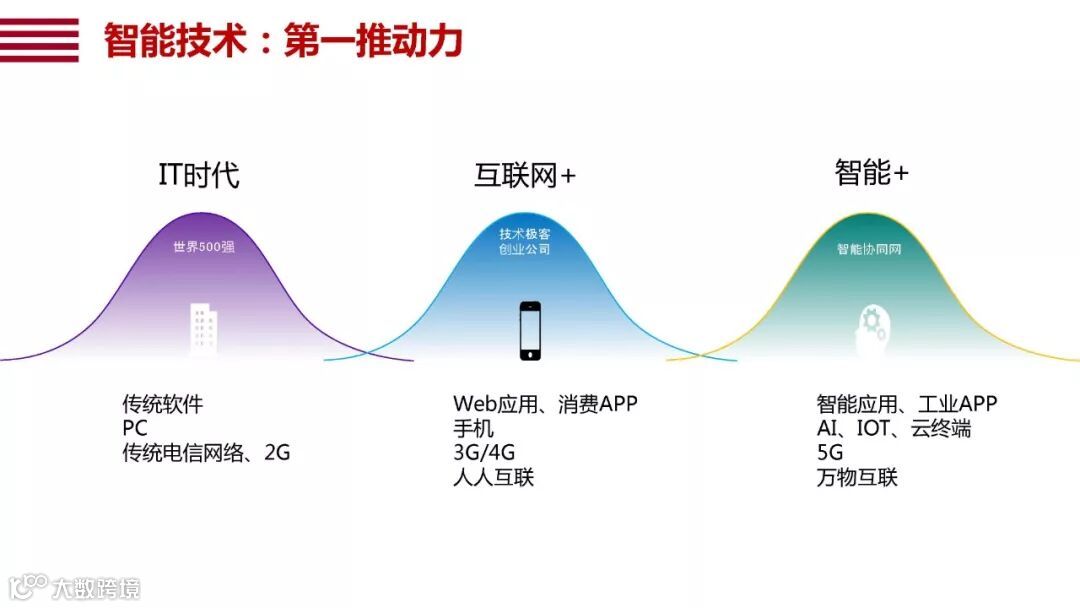 智能技术：第一推动力

IT时代

世界500强

传统软件
PC
传统电信网络、2G

互联网+

技术极客
创业公司

Web应用、消费APP
手机
3G/4G
人人互联

智能+

智能协同网

智能应用、工业APP
AI、IOT、云终端
5G
万物互联

大数跨境